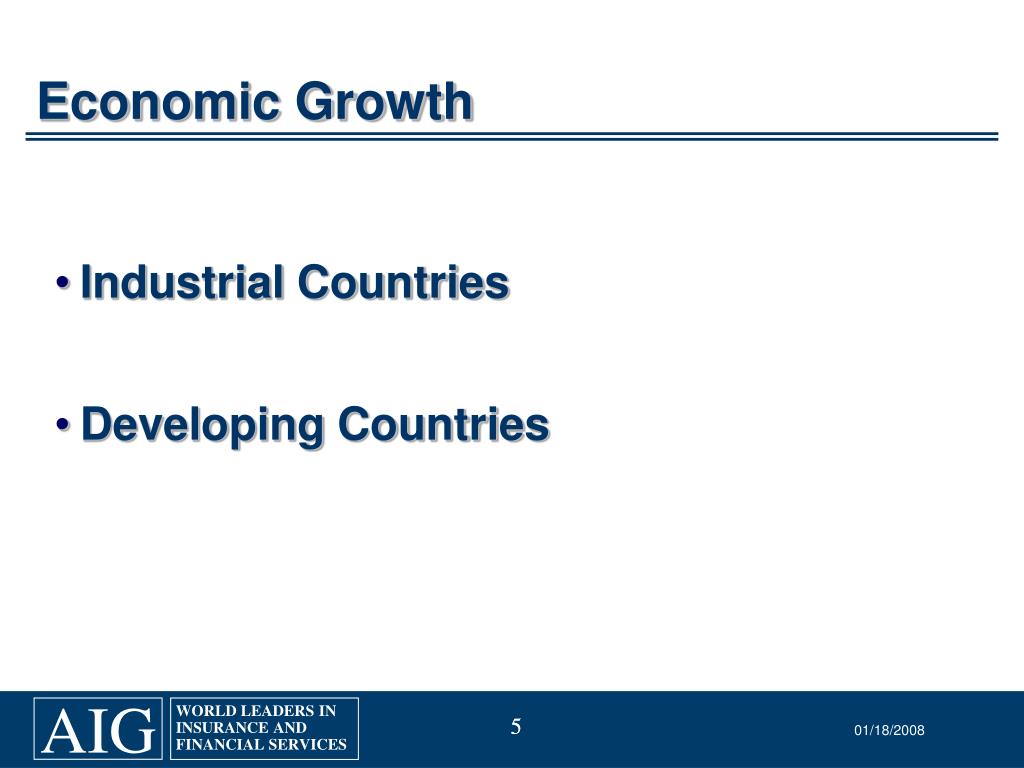 Economic Growth

• Industrial Countries

• Developing Countries

AIG WORLD LEADERS IN INSURANCE AND FINANCIAL SERVICES

5

01/18/2008